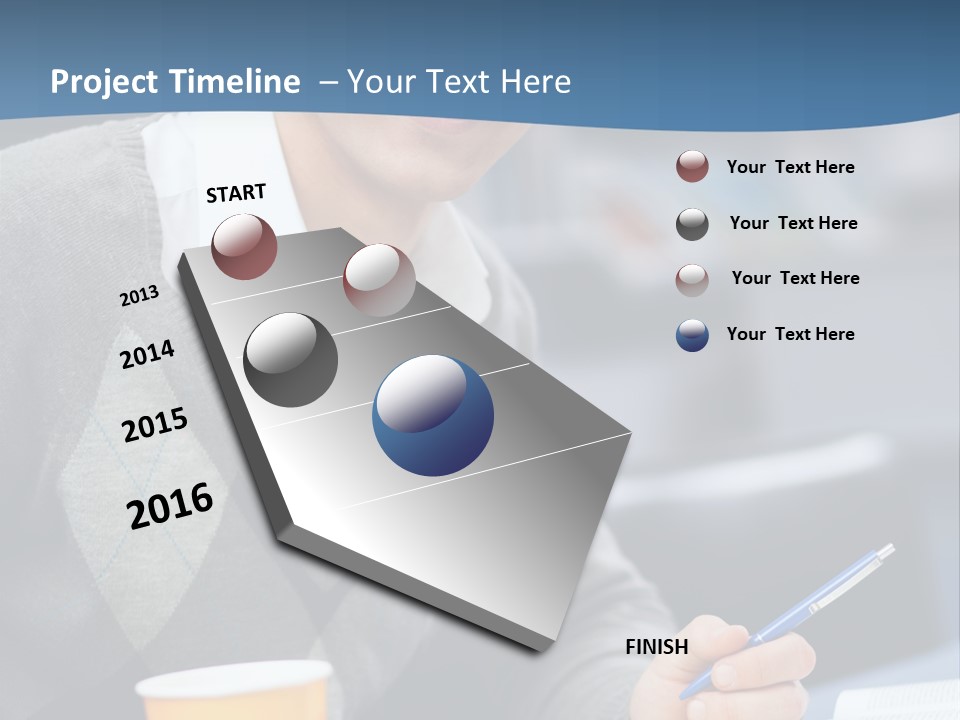 Project Timeline – Your Text Here

START

2013

2014

2015

2016

FINISH

Your Text Here

Your Text Here

Your Text Here

Your Text Here